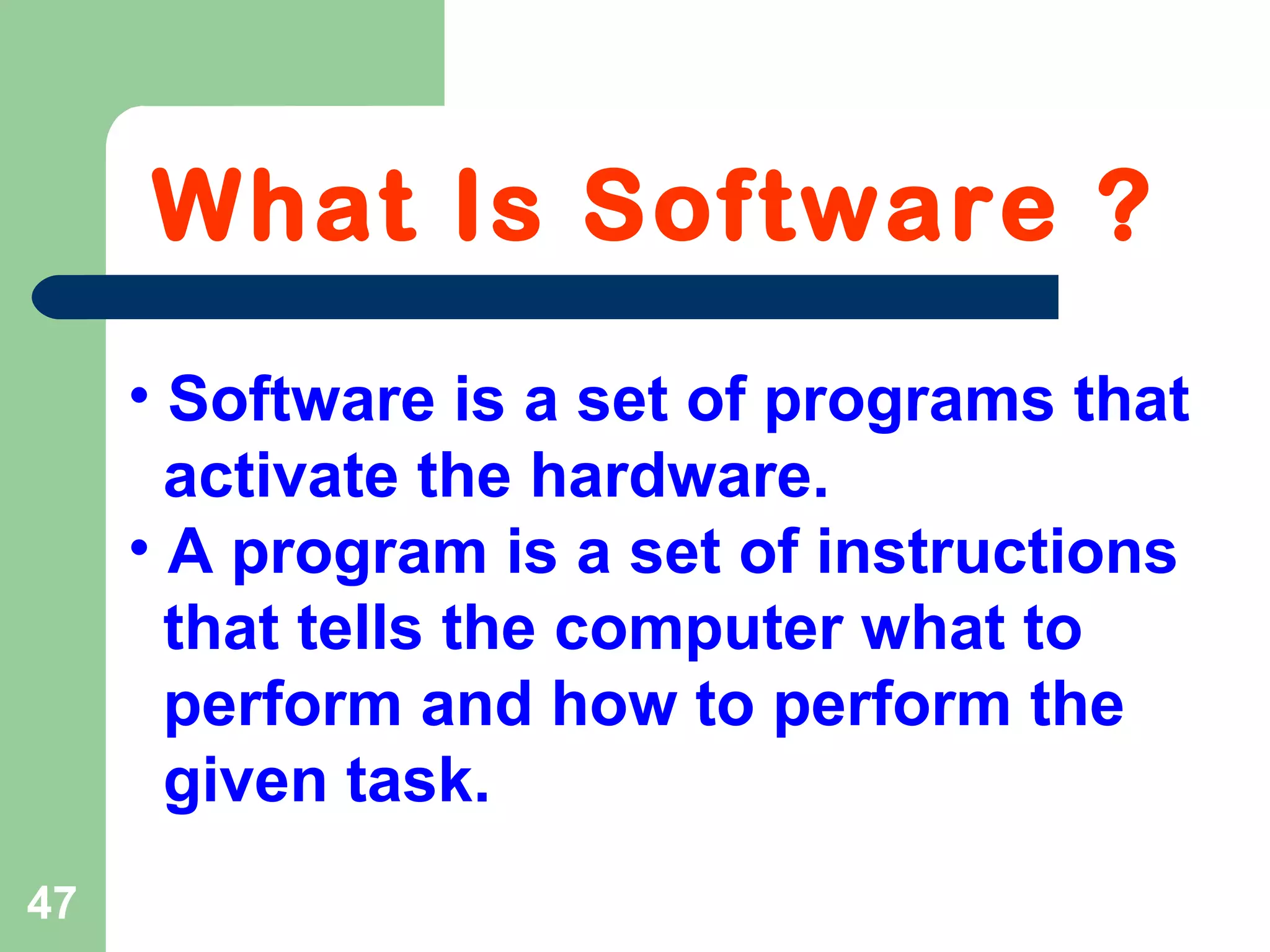 What Is Software ?

• Software is a set of programs that activate the hardware.
• A program is a set of instructions that tells the computer what to perform and how to perform the given task.

47